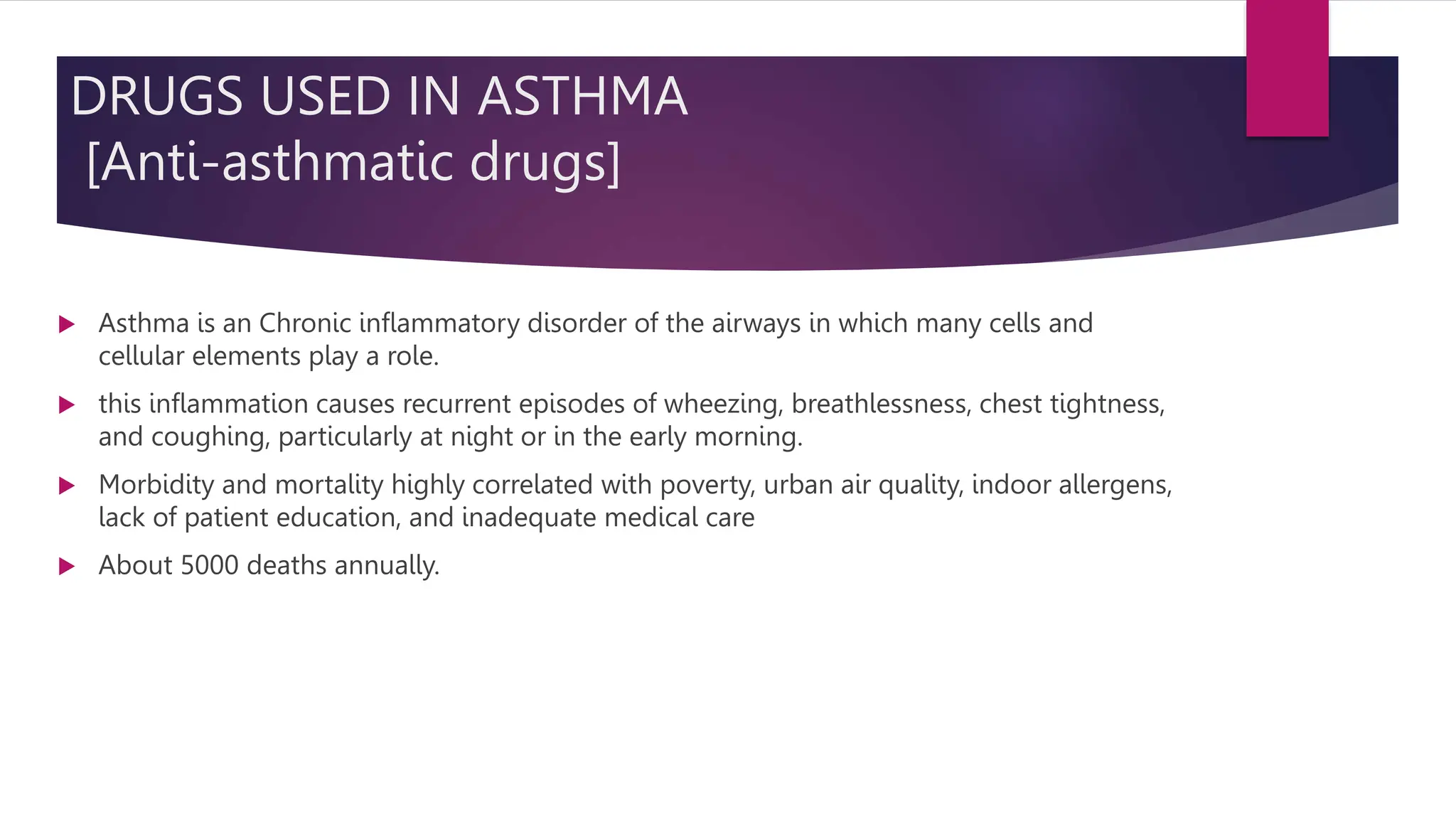 DRUGS USED IN ASTHMA
[Anti-asthmatic drugs]

Asthma is an Chronic inflammatory disorder of the airways in which many cells and cellular elements play a role.

this inflammation causes recurrent episodes of wheezing, breathlessness, chest tightness, and coughing, particularly at night or in the early morning.

Morbidity and mortality highly correlated with poverty, urban air quality, indoor allergens, lack of patient education, and inadequate medical care

About 5000 deaths annually.